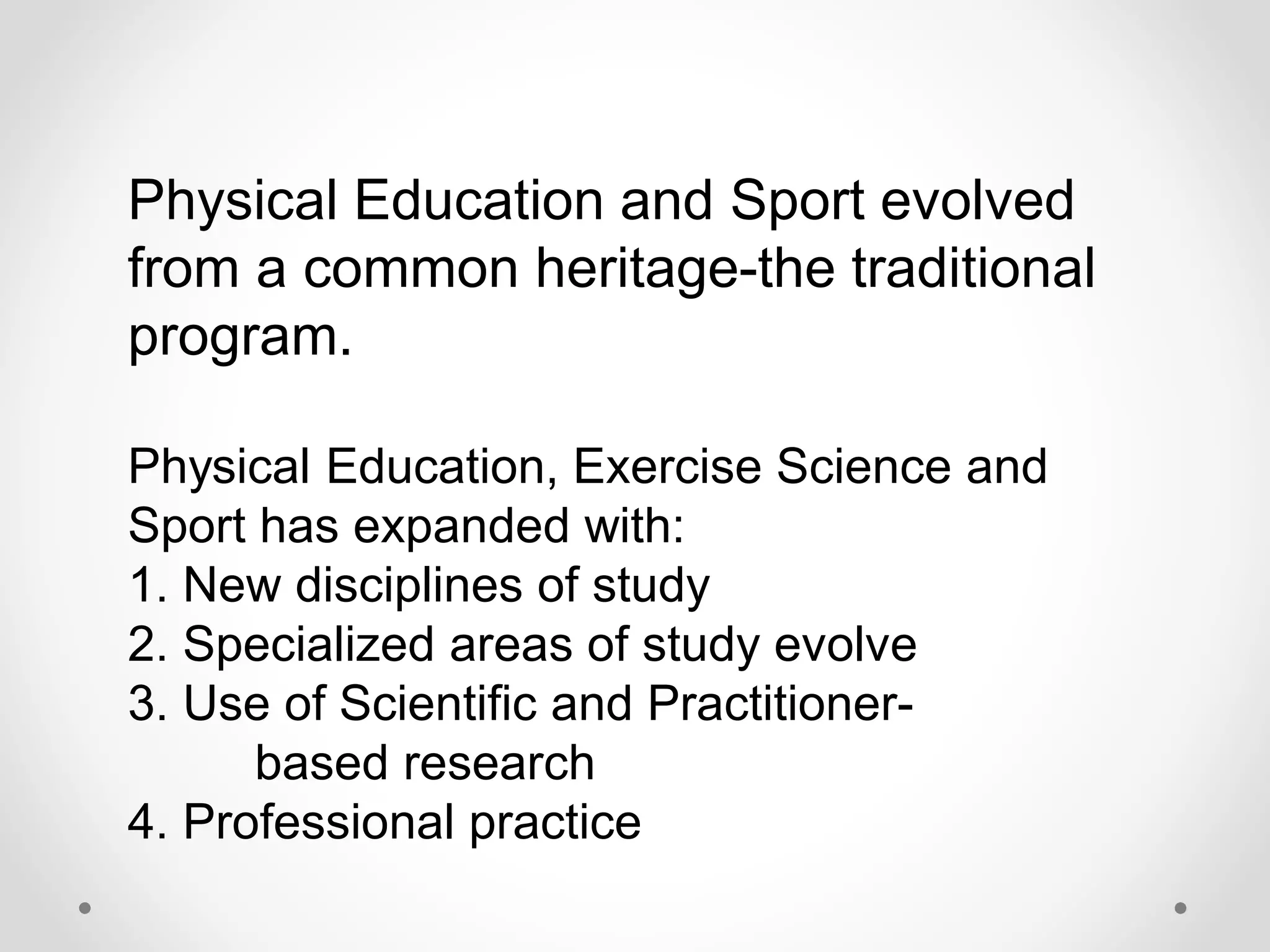 Physical Education and Sport evolved from a common heritage-the traditional program.

Physical Education, Exercise Science and Sport has expanded with:
1. New disciplines of study
2. Specialized areas of study evolve
3. Use of Scientific and Practitioner-based research
4. Professional practice